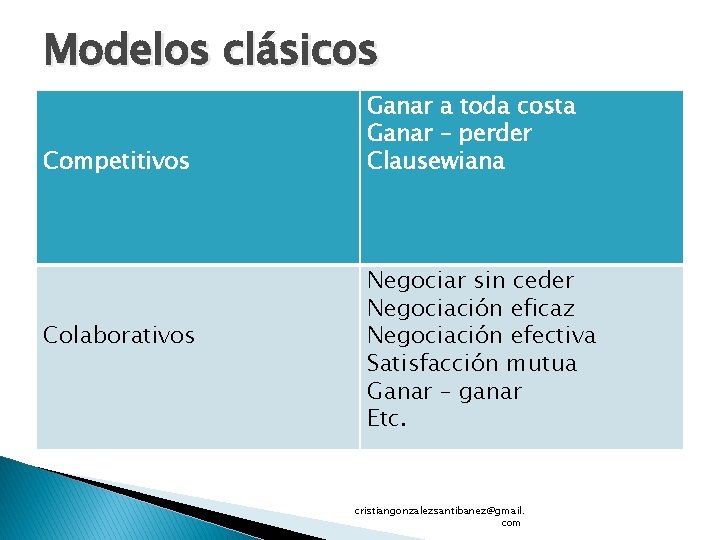 Modelos clásicos

| Competitivos | Ganar a toda costa<br>Ganar – perder<br>Clausewiana |
|---|---|
| Colaborativos | Negociar sin ceder<br>Negociación eficaz<br>Negociación efectiva<br>Satisfacción mutua<br>Ganar – ganar<br>Etc. |

cristiangonzalezsantibanez@gmail.com